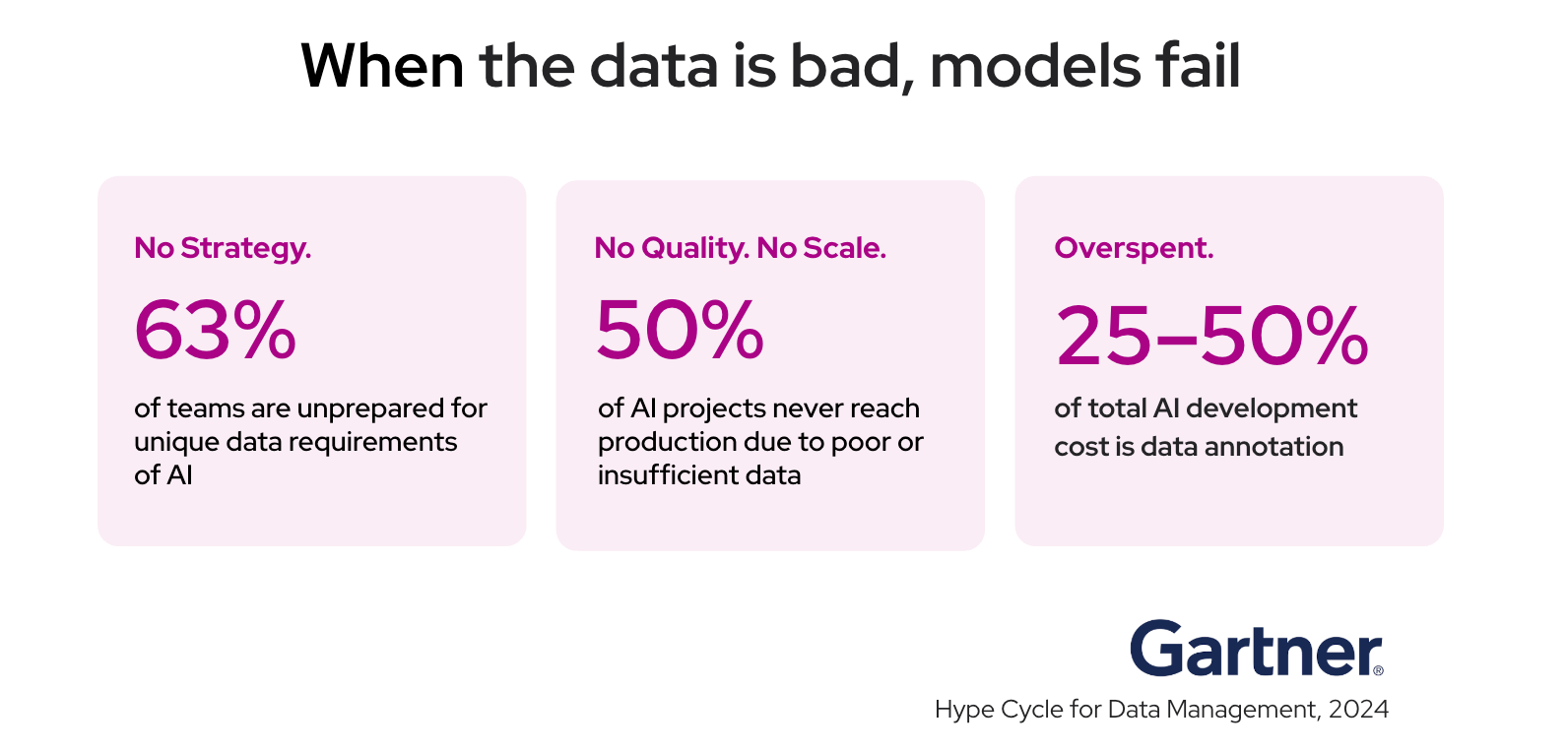 When the data is bad, models fail

No Strategy.

63%

of teams are unprepared for unique data requirements of AI

No Quality. No Scale.

50%

of AI projects never reach production due to poor or insufficient data

Overspent.

25–50%

of total AI development cost is data annotation

Gartner®

Hype Cycle for Data Management, 2024